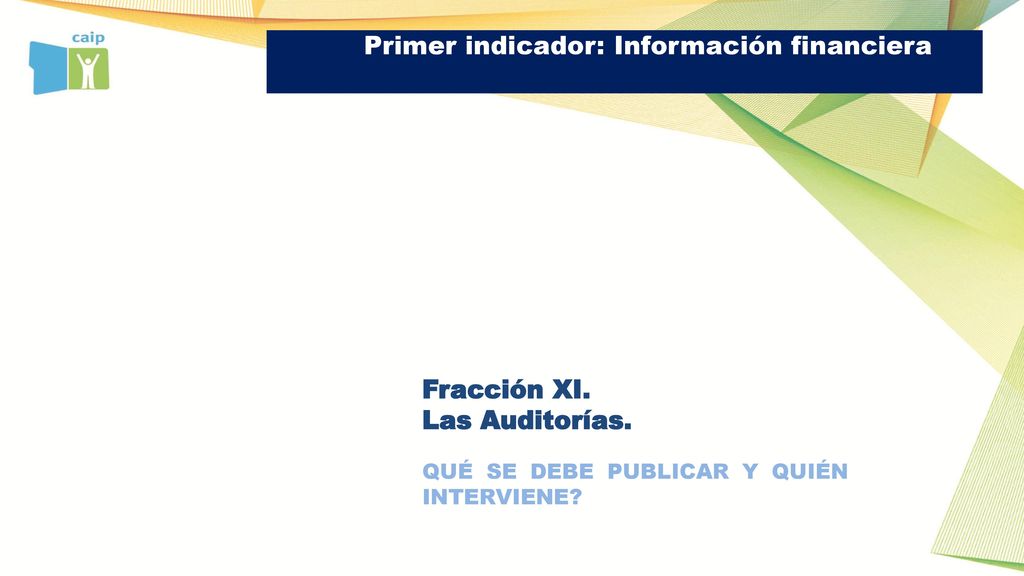 caip

Primer indicador: Información financiera

Fracción XI.
Las Auditorías.

QUÉ SE DEBE PUBLICAR Y QUIÉN INTERVIENE?